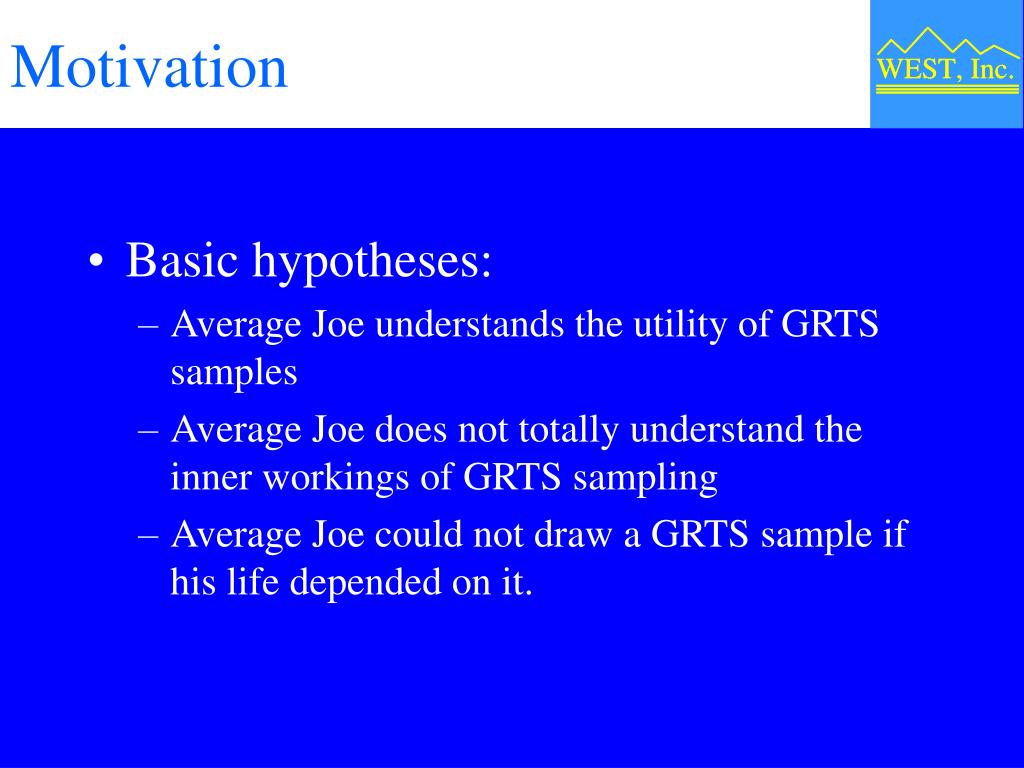 Motivation

WEST, Inc.

• Basic hypotheses:
– Average Joe understands the utility of GRTS samples
– Average Joe does not totally understand the inner workings of GRTS sampling
– Average Joe could not draw a GRTS sample if his life depended on it.